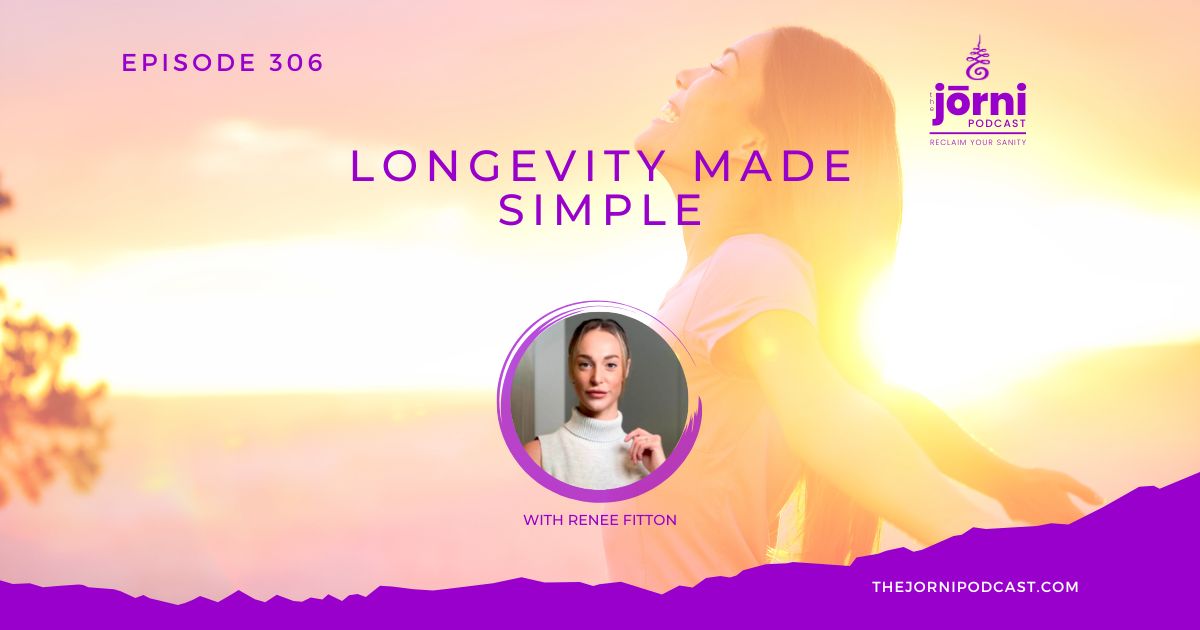 EPISODE 306

the jōrni PODCAST
RECLAIM YOUR SANITY

LONGEVITY MADE SIMPLE

WITH RENEE FITTON

THEJORNIPODCAST.COM